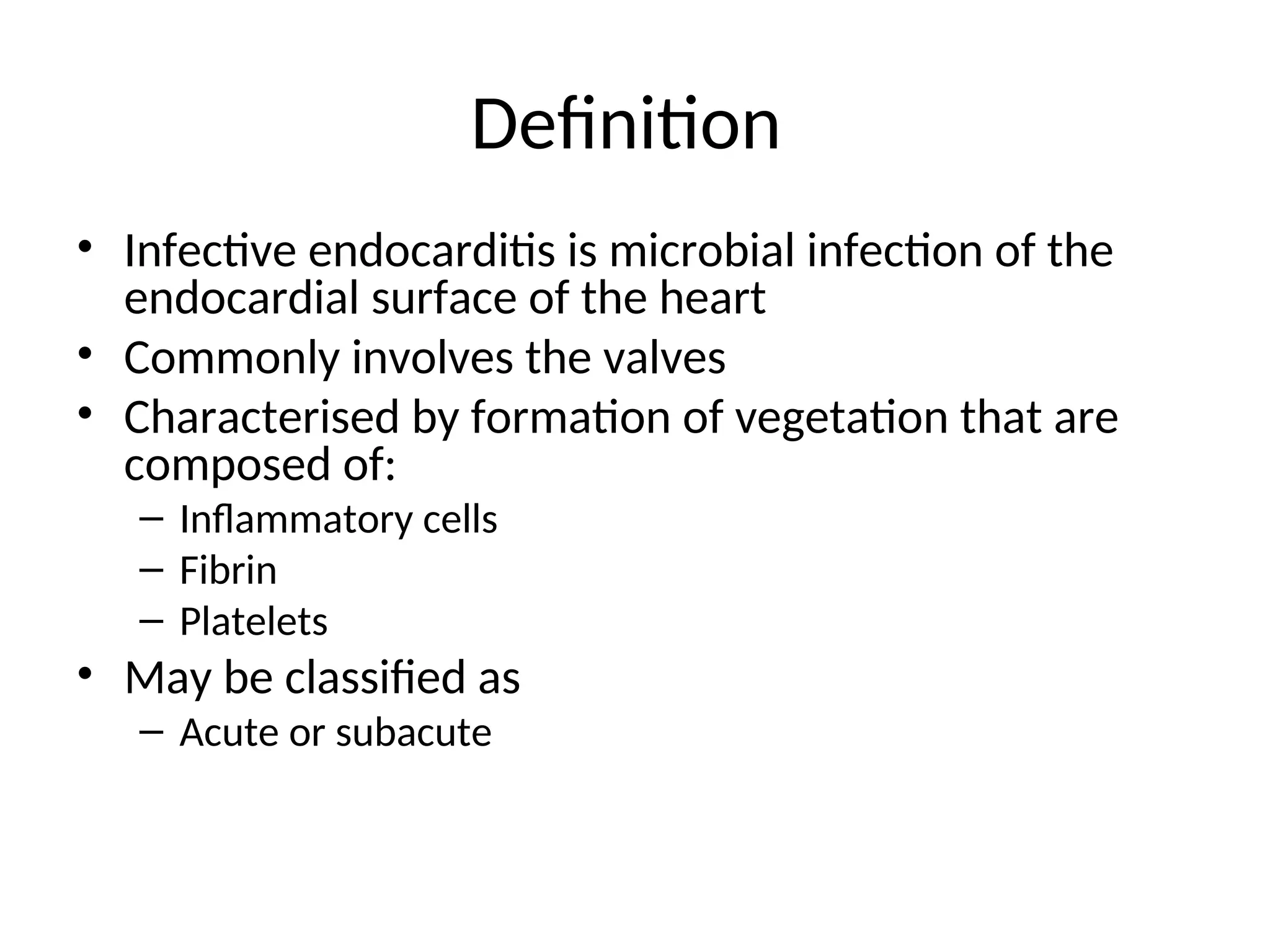 Definition

• Infective endocarditis is microbial infection of the endocardial surface of the heart
• Commonly involves the valves
• Characterised by formation of vegetation that are composed of:
– Inflammatory cells
– Fibrin
– Platelets
• May be classified as
– Acute or subacute